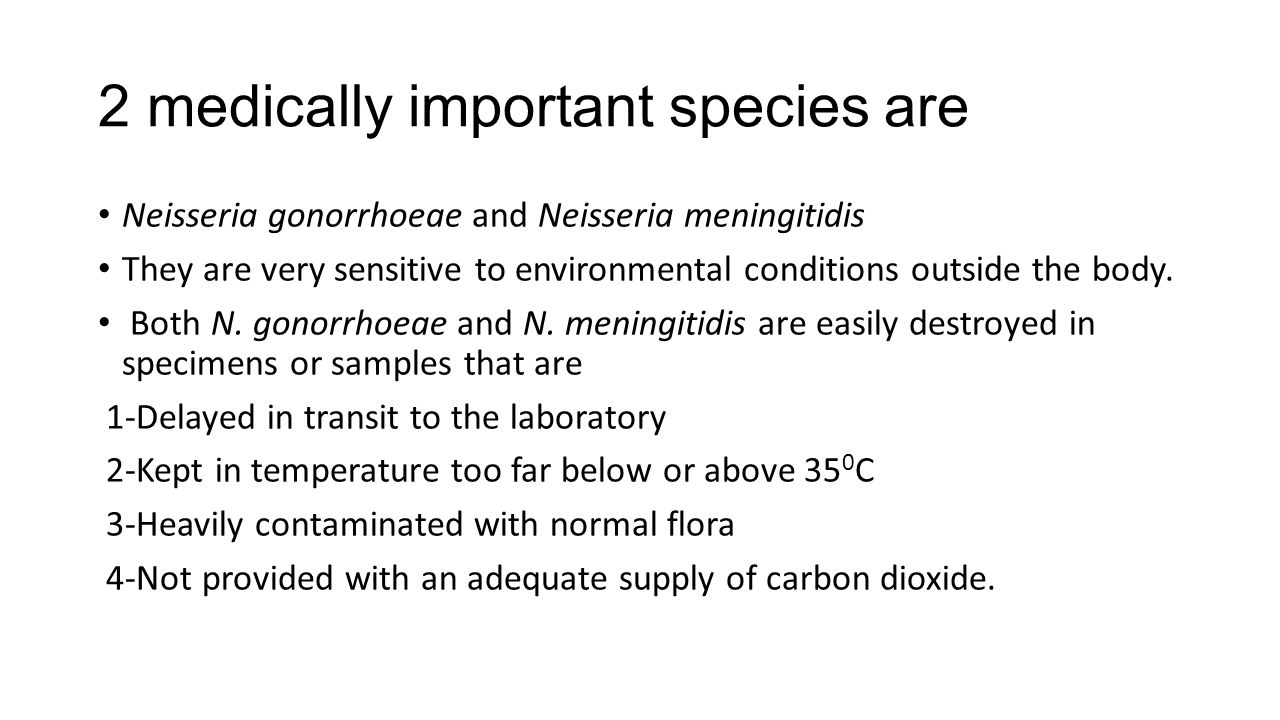 2 medically important species are

• Neisseria gonorrhoeae and Neisseria meningitidis

• They are very sensitive to environmental conditions outside the body.

• Both N. gonorrhoeae and N. meningitidis are easily destroyed in specimens or samples that are

1-Delayed in transit to the laboratory

2-Kept in temperature too far below or above $35^0$C

3-Heavily contaminated with normal flora

4-Not provided with an adequate supply of carbon dioxide.